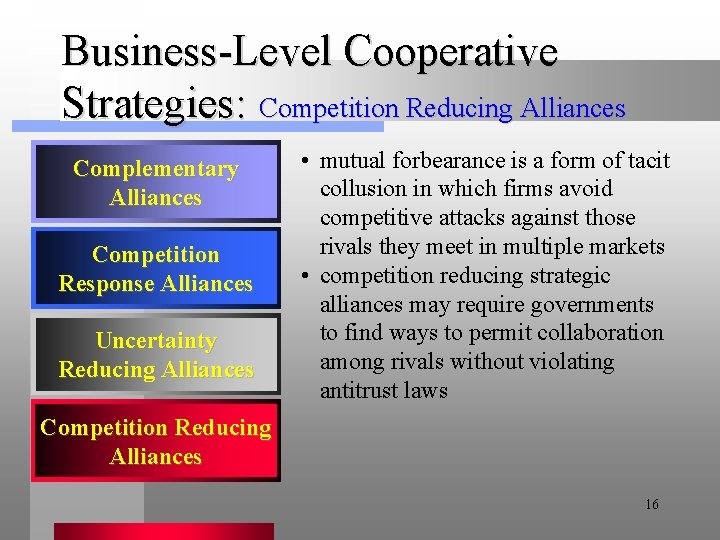 Business-Level Cooperative Strategies: Competition Reducing Alliances

Complementary Alliances

Competition Response Alliances

Uncertainty Reducing Alliances

Competition Reducing Alliances

• mutual forbearance is a form of tacit collusion in which firms avoid competitive attacks against those rivals they meet in multiple markets
• competition reducing strategic alliances may require governments to find ways to permit collaboration among rivals without violating antitrust laws

16